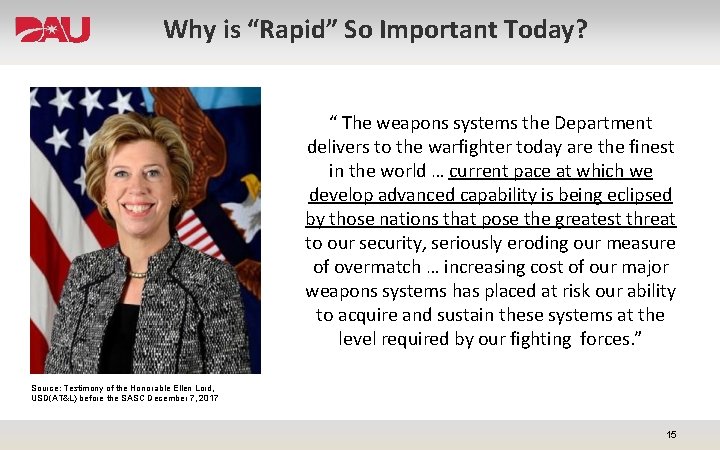 DAU

Why is “Rapid” So Important Today?

“ The weapons systems the Department delivers to the warfighter today are the finest in the world … current pace at which we develop advanced capability is being eclipsed by those nations that pose the greatest threat to our security, seriously eroding our measure of overmatch … increasing cost of our major weapons systems has placed at risk our ability to acquire and sustain these systems at the level required by our fighting forces.”

Source: Testimony of the Honorable Ellen Lord, USD(AT&L) before the SASC December 7, 2017

15